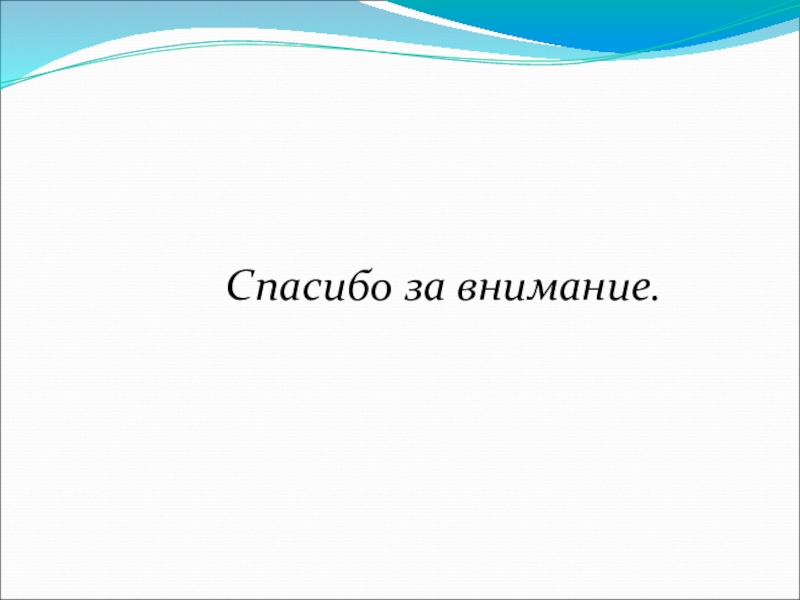 Спасибо за внимание.